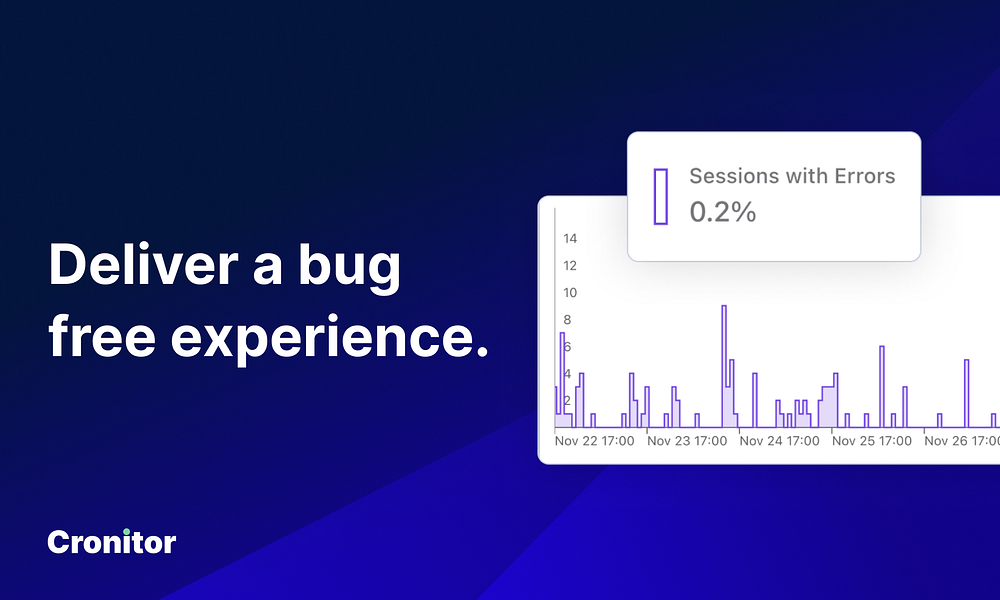 Deliver a bug free experience.

Sessions with Errors
0.2%

14
12
10
8
6
4
2

Nov 22 17:00
Nov 23 17:00
Nov 24 17:00
Nov 25 17:00
Nov 26 17:00

Cronitor